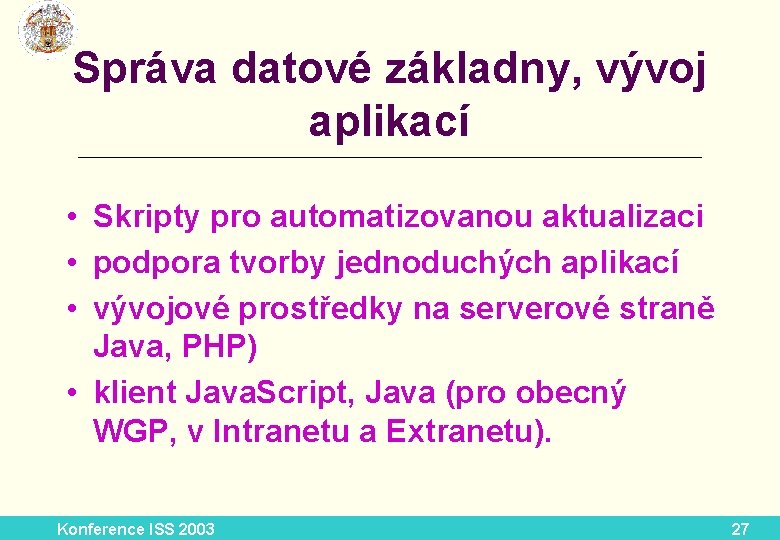 Správa datové základny, vývoj aplikací

• Skripty pro automatizovanou aktualizaci
• podpora tvorby jednoduchých aplikací
• vývojové prostředky na serverové straně Java, PHP)
• klient JavaScript, Java (pro obecný WGP, v Intranetu a Extranetu).

Konference ISS 2003

27